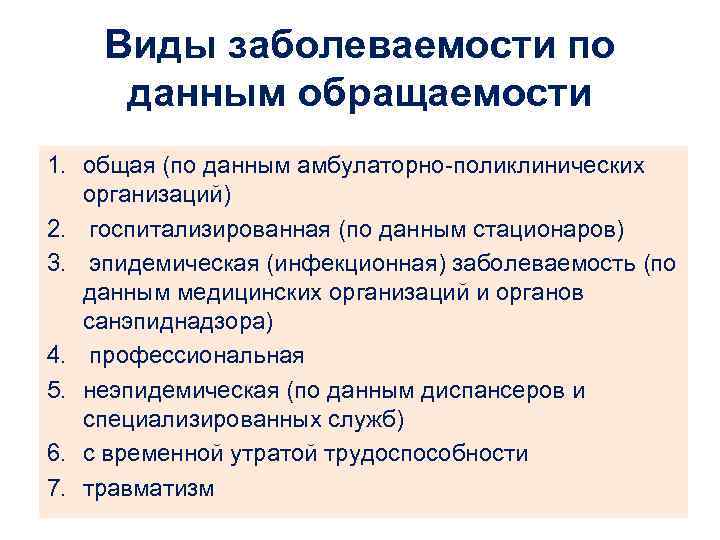 Виды заболеваемости по данным обращаемости

1. общая (по данным амбулаторно-поликлинических организаций)
2. госпитализированная (по данным стационаров)
3. эпидемическая (инфекционная) заболеваемость (по данным медицинских организаций и органов санэпиднадзора)
4. профессиональная
5. неэпидемическая (по данным диспансеров и специализированных служб)
6. с временной утратой трудоспособности
7. травматизм